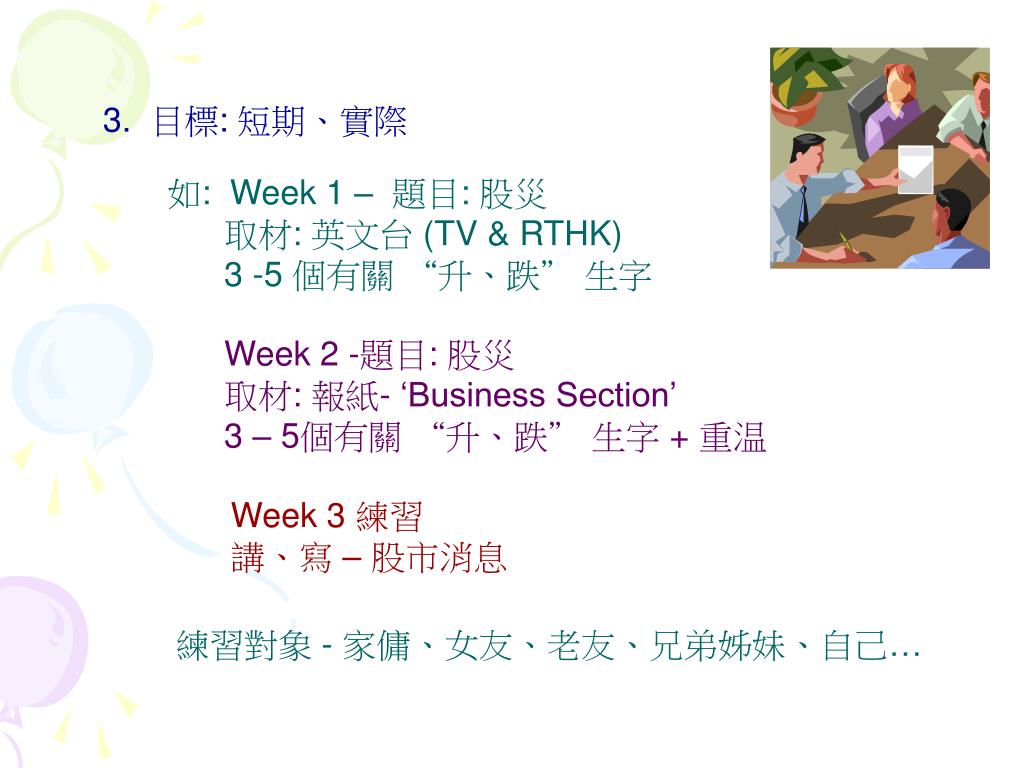 3. 目標: 短期、實際

如: Week 1 – 題目: 股災
取材: 英文台 (TV & RTHK)
3 -5 個有關 “升、跌” 生字

Week 2 -題目: 股災
取材: 報紙- ‘Business Section’
3 – 5個有關 “升、跌” 生字 + 重温

Week 3 練習
講、寫 – 股市消息

練習對象 - 家傭、女友、老友、兄弟姊妹、自己…